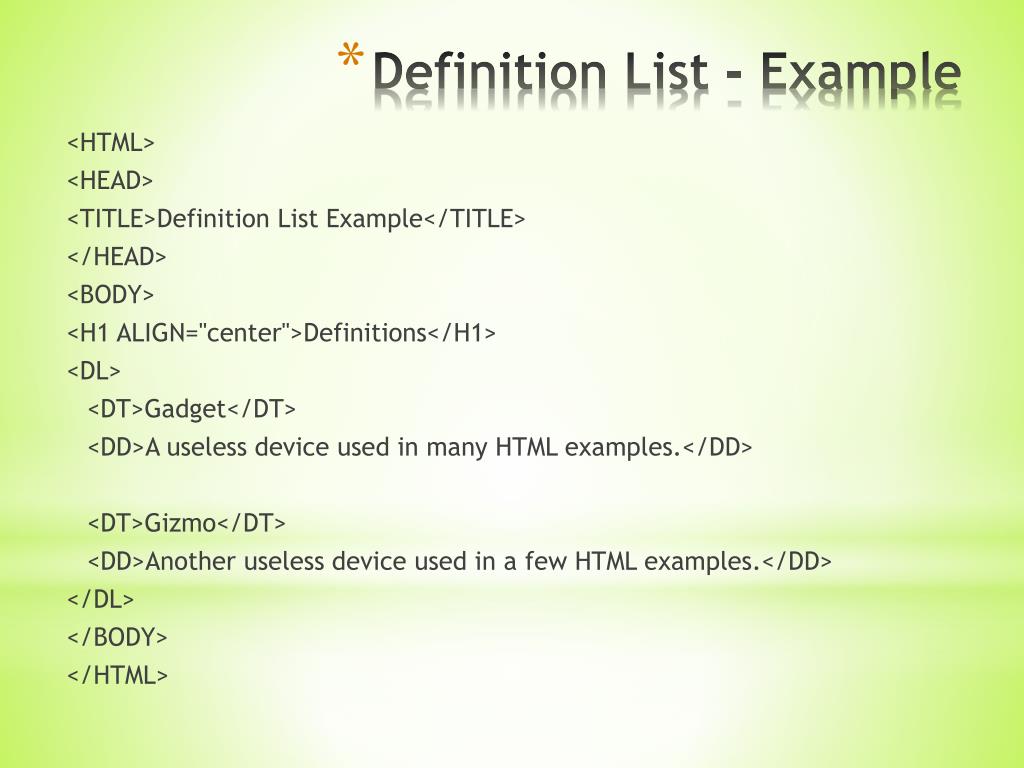 * Definition List - Example

<HTML>
<HEAD>
<TITLE>Definition List Example</TITLE>
</HEAD>
<BODY>
<H1 ALIGN="center">Definitions</H1>
<DL>
<DT>Gadget</DT>
<DD>A useless device used in many HTML examples.</DD>

<DT>Gizmo</DT>
<DD>Another useless device used in a few HTML examples.</DD>
</DL>
</BODY>
</HTML>